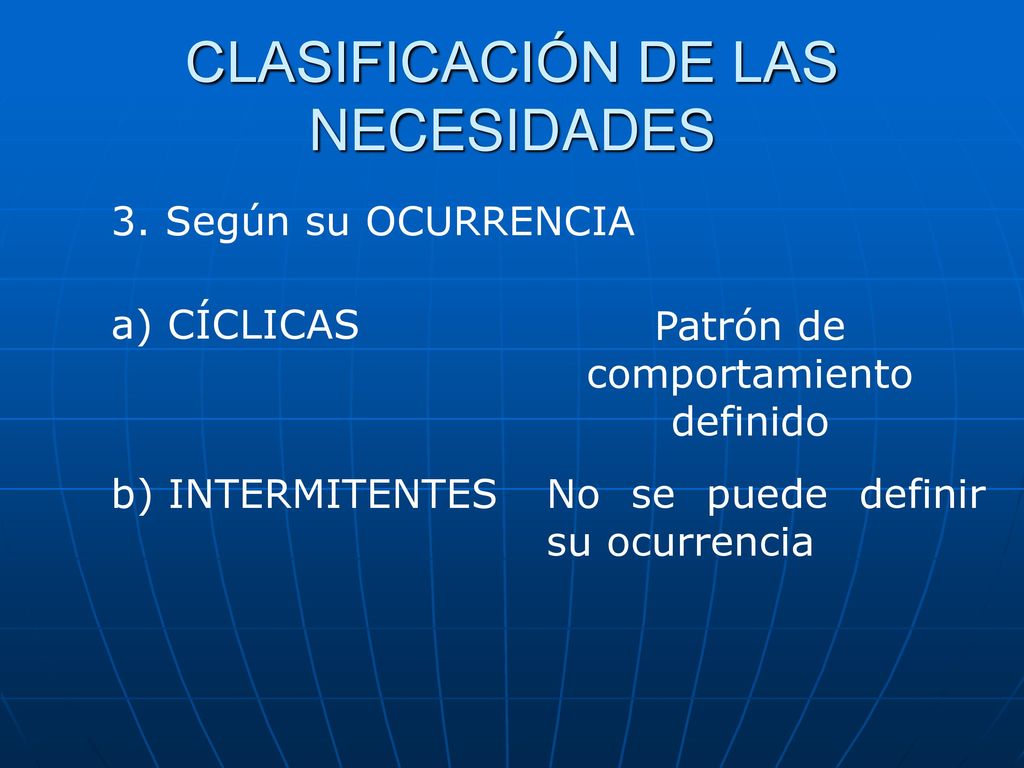 CLASIFICACIÓN DE LAS NECESIDADES

3. Según su OCURRENCIA

a) CÍCLICAS

Patrón de comportamiento definido

b) INTERMITENTES

No se puede definir su ocurrencia